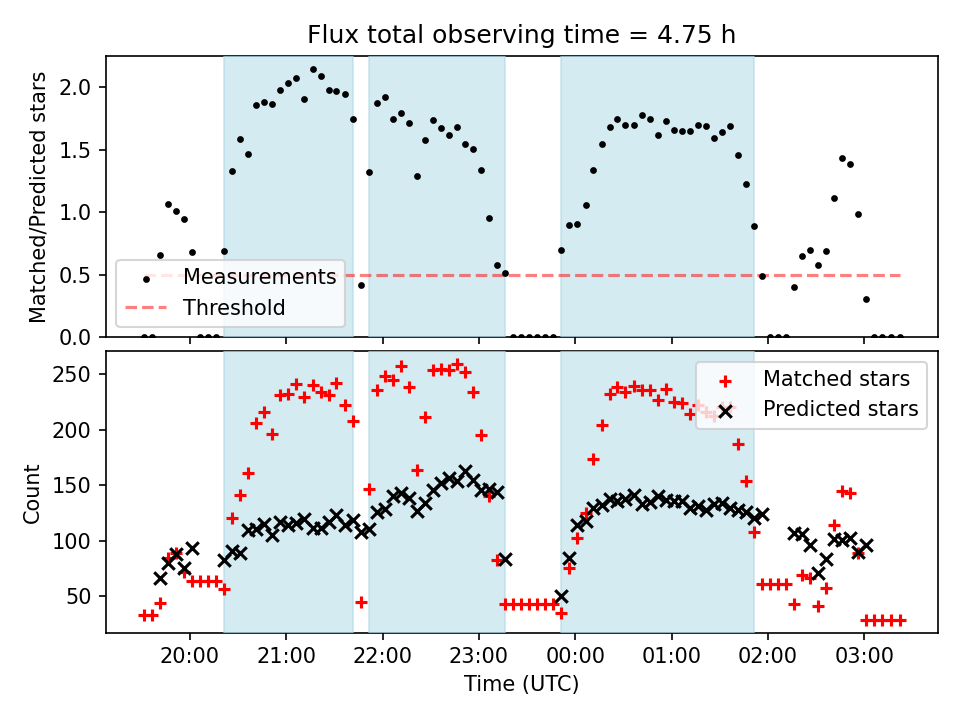 Flux total observing time = 4.75 h

Matched/Predicted stars

2.0
1.5
1.0
0.5
0.0

Measurements
Threshold

Count

250
200
150
100
50

Matched stars
Predicted stars

20:00
21:00
22:00
23:00
00:00
01:00
02:00
03:00

Time (UTC)